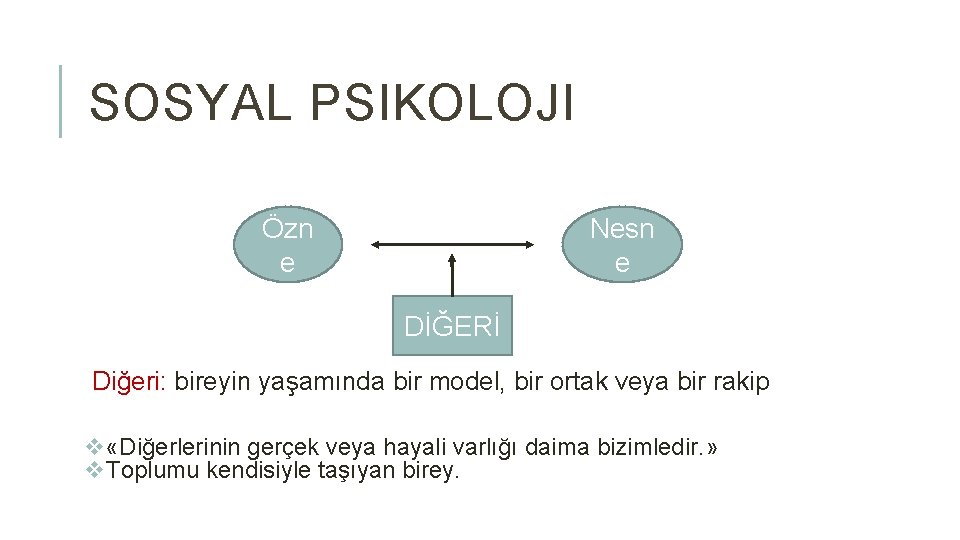 SOSYAL PSIKOLOJI

Özn e

Nesn e

DİĞERİ

Diğeri: bireyin yaşamında bir model, bir ortak veya bir rakip

❖«Diğerlerinin gerçek veya hayali varlığı daima bizimledir.»
❖Toplumu kendisiyle taşıyan birey.